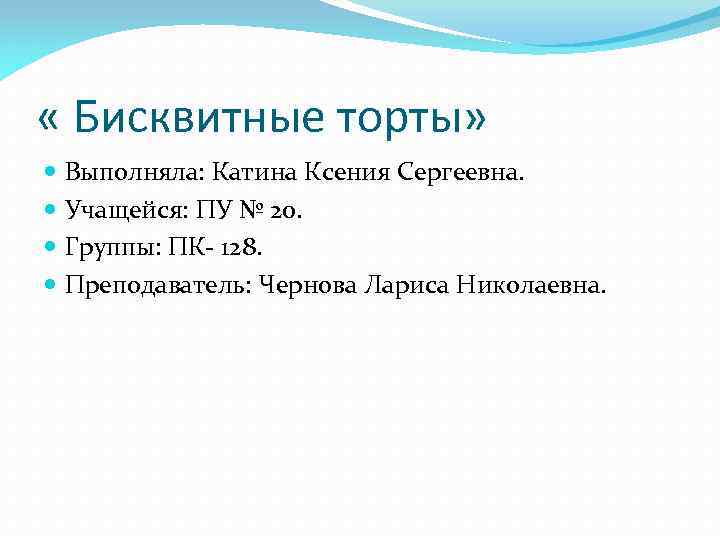 « Бисквитные торты»

Выполняла: Катина Ксения Сергеевна.
Учащейся: ПУ № 20.
Группы: ПК- 128.
Преподаватель: Чернова Лариса Николаевна.